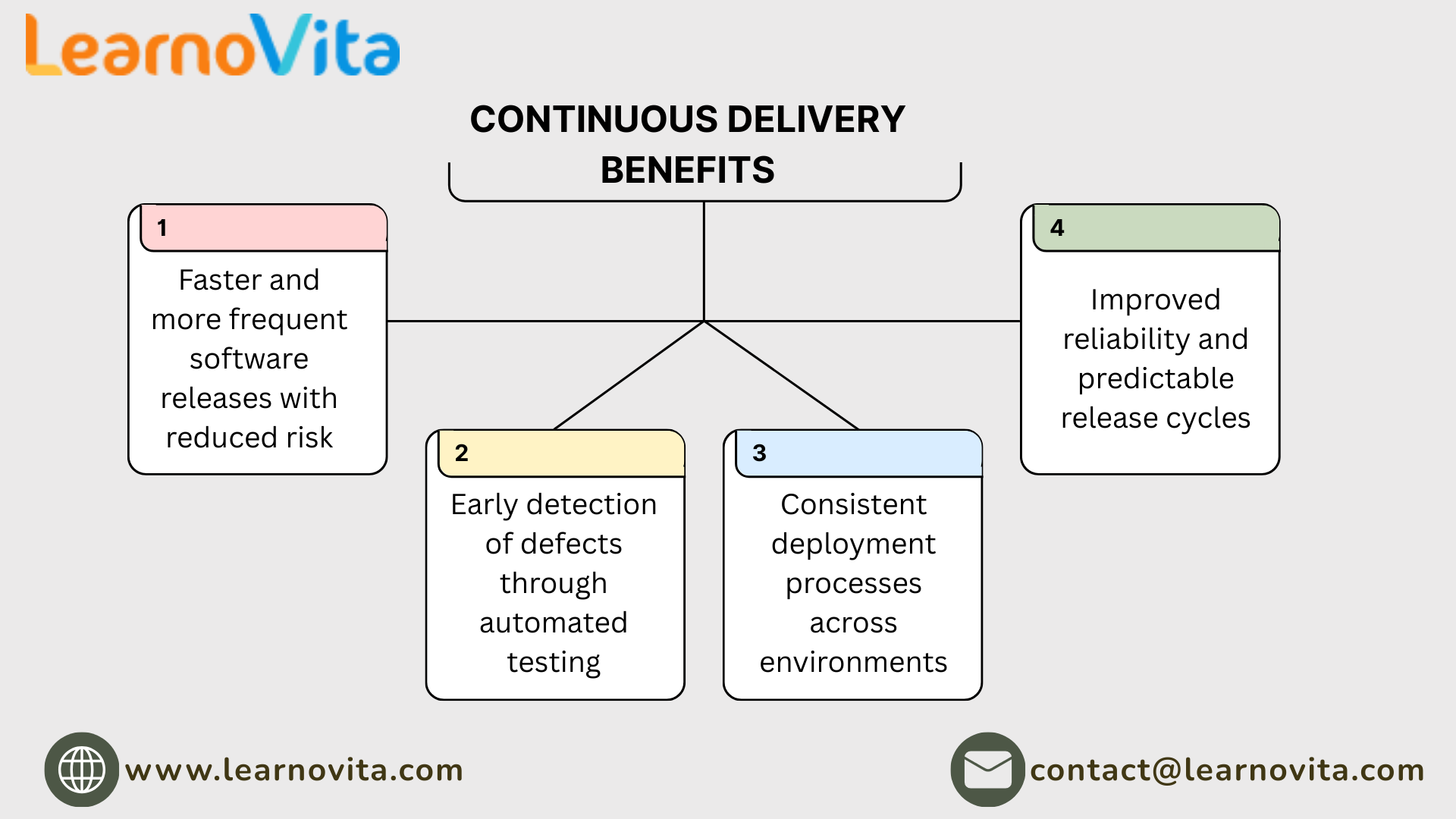 LearnoVita

CONTINUOUS DELIVERY BENEFITS

1
Faster and more frequent software releases with reduced risk

2
Early detection of defects through automated testing

3
Consistent deployment processes across environments

4
Improved reliability and predictable release cycles

www.learnovita.com

contact@learnovita.com